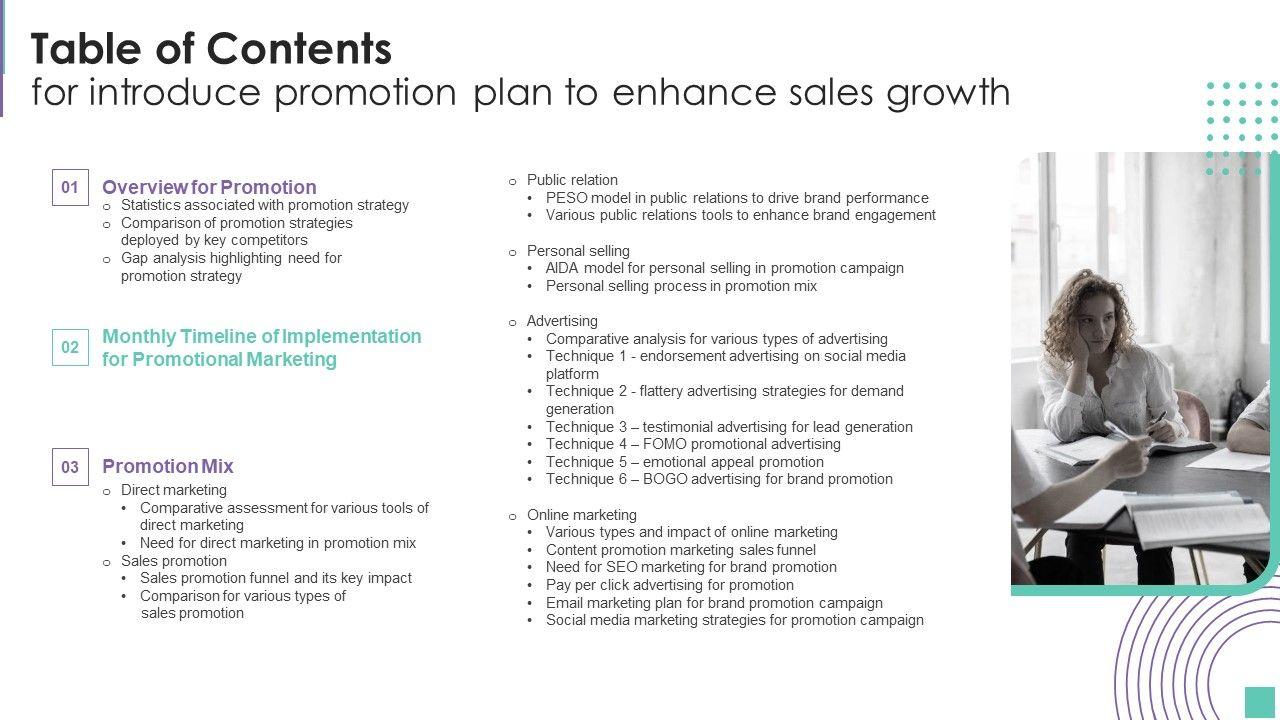 Table of Contents
for introduce promotion plan to enhance sales growth

01
Overview for Promotion
o Statistics associated with promotion strategy
o Comparison of promotion strategies deployed by key competitors
o Gap analysis highlighting need for promotion strategy

02
Monthly Timeline of Implementation for Promotional Marketing

03
Promotion Mix
o Direct marketing
• Comparative assessment for various tools of direct marketing
• Need for direct marketing in promotion mix
o Sales promotion
• Sales promotion funnel and its key impact
• Comparison for various types of sales promotion

o Public relation
• PESO model in public relations to drive brand performance
• Various public relations tools to enhance brand engagement

o Personal selling
• AIDA model for personal selling in promotion campaign
• Personal selling process in promotion mix

o Advertising
• Comparative analysis for various types of advertising
• Technique 1 - endorsement advertising on social media platform
• Technique 2 - flattery advertising strategies for demand generation
• Technique 3 – testimonial advertising for lead generation
• Technique 4 – FOMO promotional advertising
• Technique 5 – emotional appeal promotion
• Technique 6 – BOGO advertising for brand promotion

o Online marketing
• Various types and impact of online marketing
• Content promotion marketing sales funnel
• Need for SEO marketing for brand promotion
• Pay per click advertising for promotion
• Email marketing plan for brand promotion campaign
• Social media marketing strategies for promotion campaign